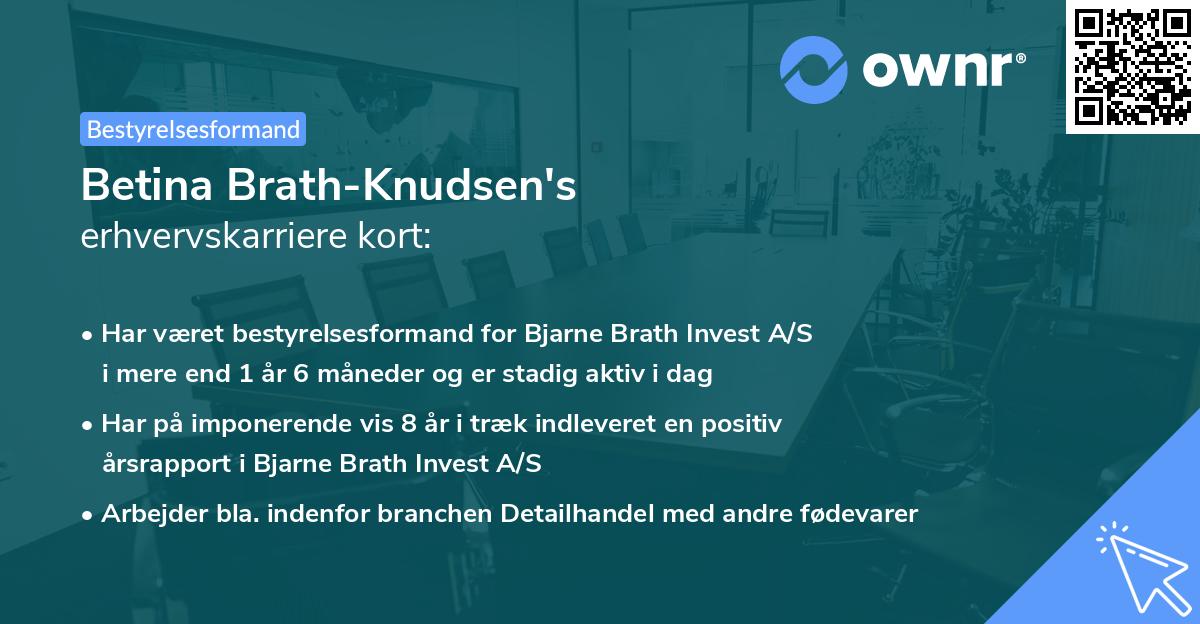 ownr®

Bestyrelsesformand

Betina Brath-Knudsen's
erhvervskarriere kort:

• Har været bestyrelsesformand for Bjarne Brath Invest A/S i mere end 1 år 6 måneder og er stadig aktiv i dag

• Har på imponerende vis 8 år i træk indleveret en positiv årsrapport i Bjarne Brath Invest A/S

• Arbejder bla. indenfor branchen Detailhandel med andre fødevarer